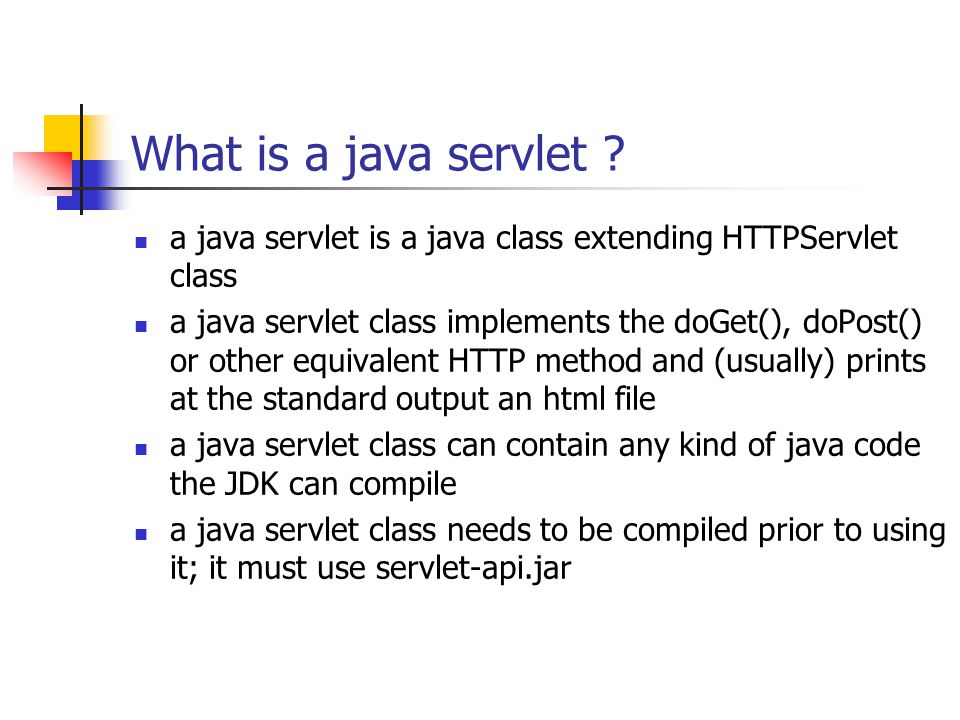 What is a java servlet ?

- a java servlet is a java class extending HTTPServlet class
- a java servlet class implements the doGet(), doPost() or other equivalent HTTP method and (usually) prints at the standard output an html file
- a java servlet class can contain any kind of java code the JDK can compile
- a java servlet class needs to be compiled prior to using it; it must use servlet-api.jar